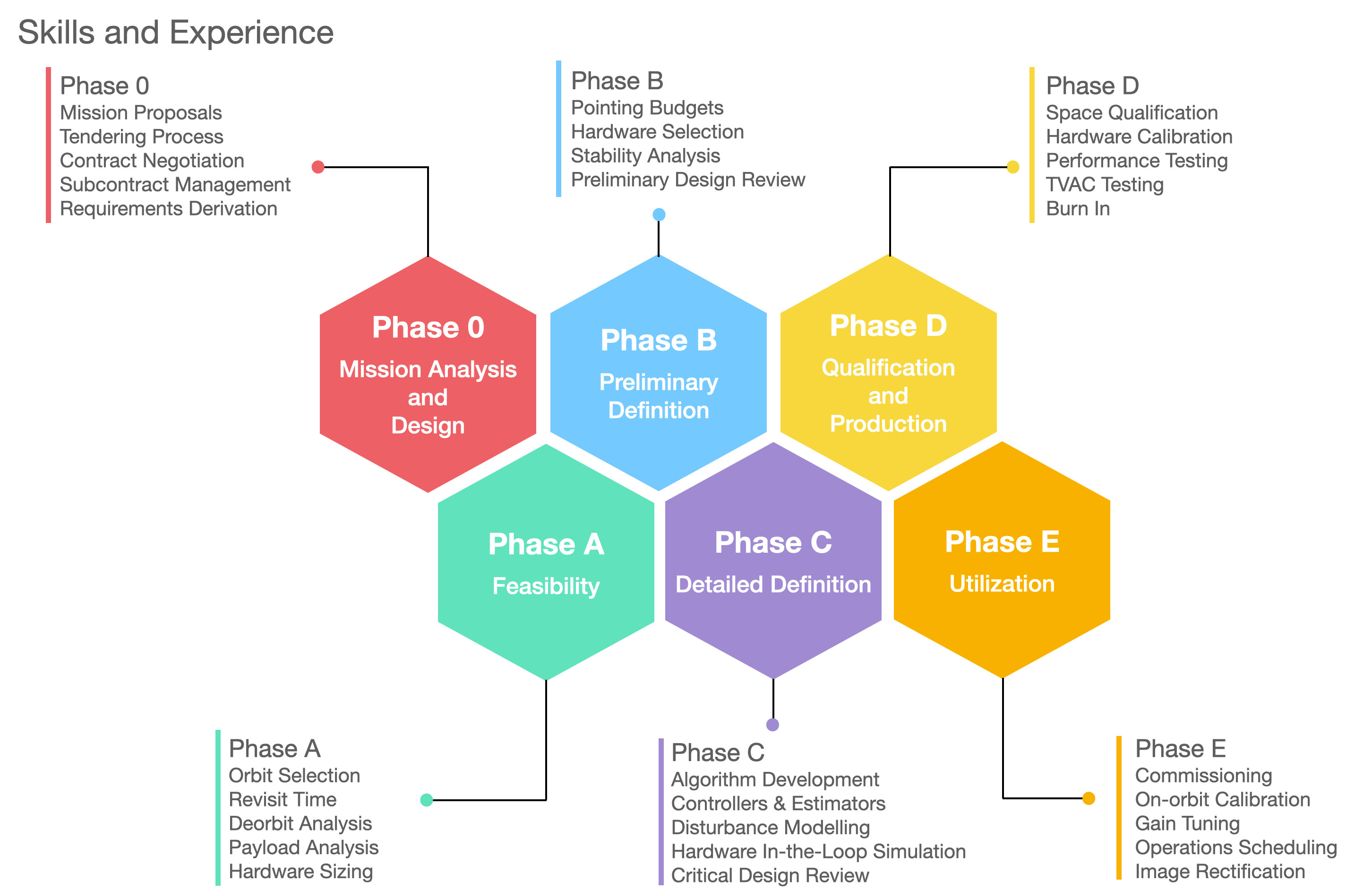 Skills and Experience

Phase 0
Mission Proposals
Tendering Process
Contract Negotiation
Subcontract Management
Requirements Derivation

Phase B
Pointing Budgets
Hardware Selection
Stability Analysis
Preliminary Design Review

Phase D
Space Qualification
Hardware Calibration
Performance Testing
TVAC Testing
Burn In

Phase 0
Mission Analysis and Design

Phase B
Preliminary Definition

Phase D
Qualification and Production

Phase A
Feasibility

Phase C
Detailed Definition

Phase E
Utilization

Phase A
Orbit Selection
Revisit Time
Deorbit Analysis
Payload Analysis
Hardware Sizing

Phase C
Algorithm Development
Controllers & Estimators
Disturbance Modelling
Hardware In-the-Loop Simulation
Critical Design Review

Phase E
Commissioning
On-orbit Calibration
Gain Tuning
Operations Scheduling
Image Rectification